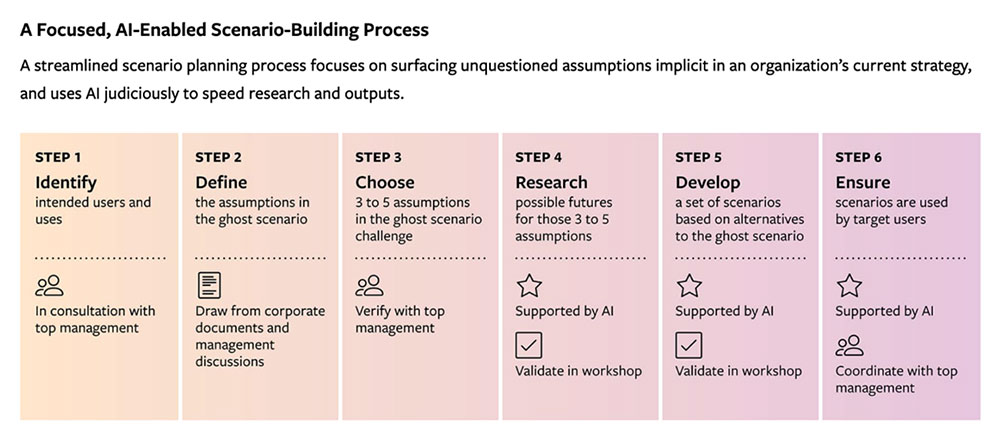 A Focused, AI-Enabled Scenario-Building Process

A streamlined scenario planning process focuses on surfacing unquestioned assumptions implicit in an organization's current strategy, and uses AI judiciously to speed research and outputs.

STEP 1
Identify
intended users and uses

In consultation with top management

STEP 2
Define
the assumptions in the ghost scenario

Draw from corporate documents and management discussions

STEP 3
Choose
3 to 5 assumptions in the ghost scenario challenge

Verify with top management

STEP 4
Research
possible futures for those 3 to 5 assumptions

Supported by AI

Validate in workshop

STEP 5
Develop
a set of scenarios based on alternatives to the ghost scenario

Supported by AI

Validate in workshop

STEP 6
Ensure
scenarios are used by target users

Supported by AI

Coordinate with top management